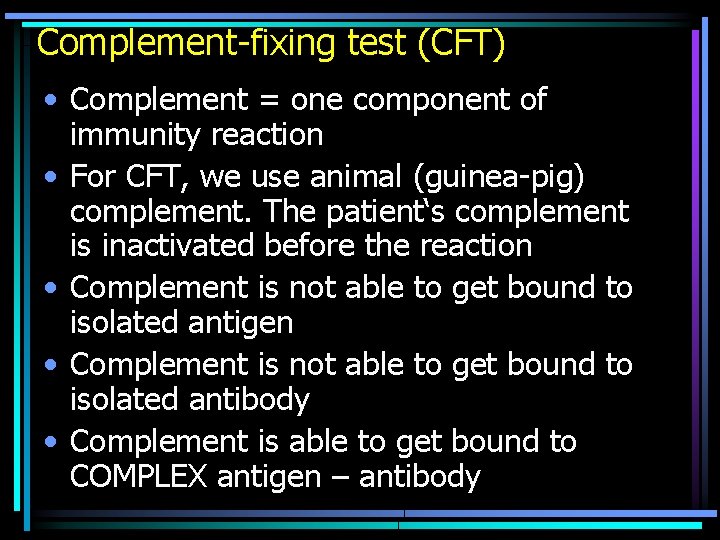 Complement-fixing test (CFT)

• Complement = one component of immunity reaction
• For CFT, we use animal (guinea-pig) complement. The patient‘s complement is inactivated before the reaction
• Complement is not able to get bound to isolated antigen
• Complement is not able to get bound to isolated antibody
• Complement is able to get bound to COMPLEX antigen – antibody